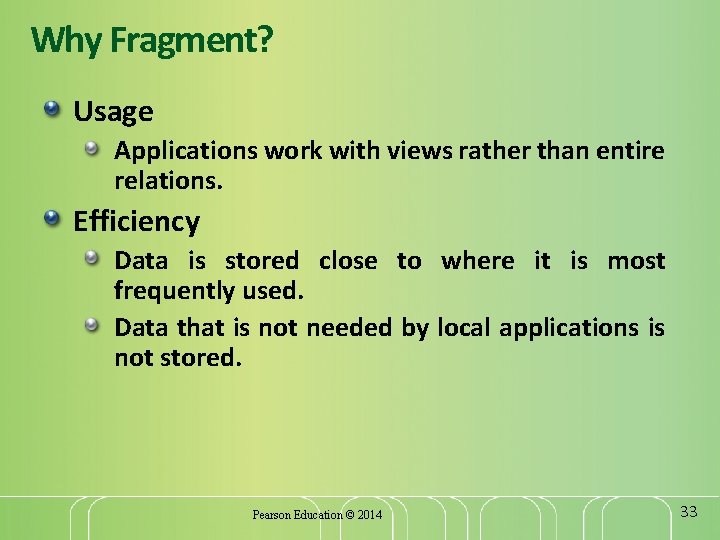 Why Fragment?

Usage

Applications work with views rather than entire relations.

Efficiency

Data is stored close to where it is most frequently used.

Data that is not needed by local applications is not stored.

Pearson Education © 2014

33